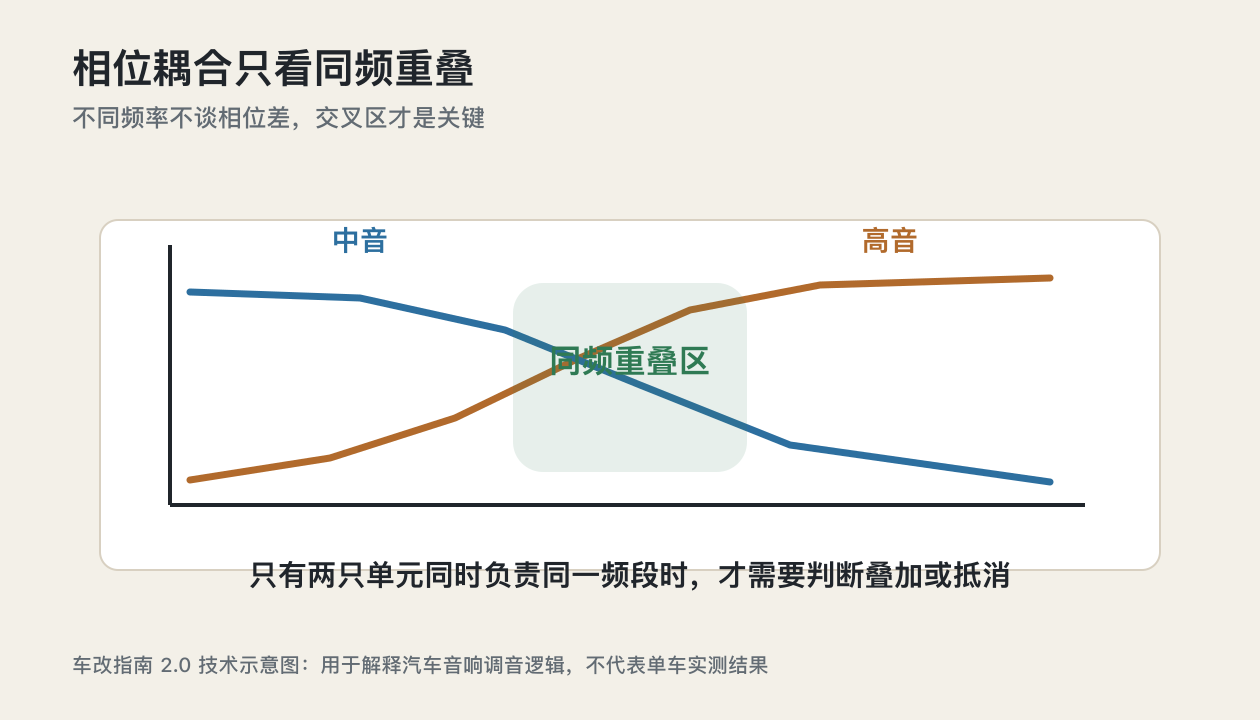 相位耦合只看同频重叠

不同频率不谈相位差，交叉区才是关键

中音

高音

同频重叠区

只有两只单元同时负责同一频段时，才需要判断叠加或抵消

车改指南 2.0 技术示意图：用于解释汽车音响调音逻辑，不代表单车实测结果